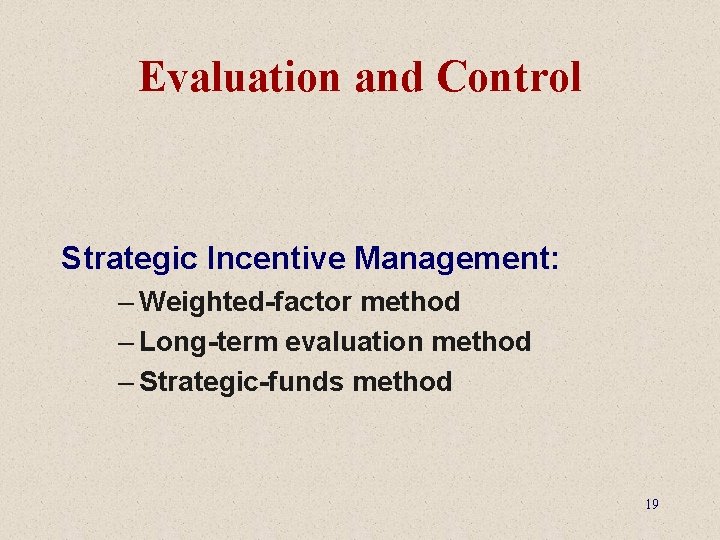 Evaluation and Control

Strategic Incentive Management:
– Weighted-factor method
– Long-term evaluation method
– Strategic-funds method

19